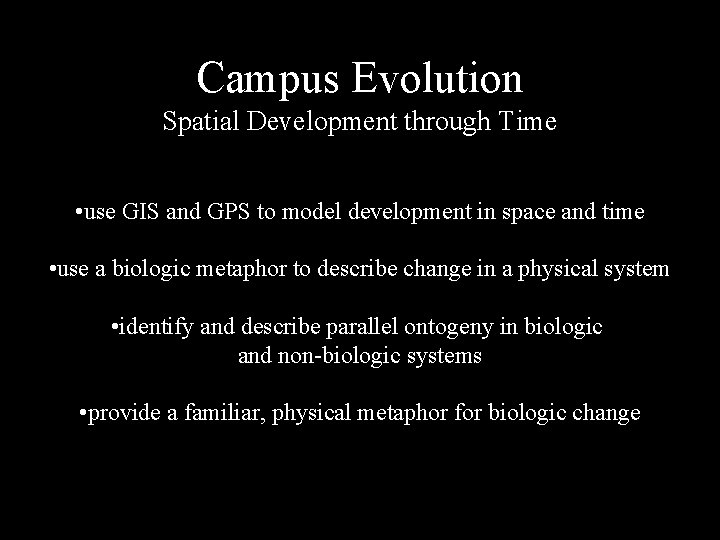 Campus Evolution
Spatial Development through Time

•use GIS and GPS to model development in space and time

•use a biologic metaphor to describe change in a physical system

•identify and describe parallel ontogeny in biologic and non-biologic systems

•provide a familiar, physical metaphor for biologic change